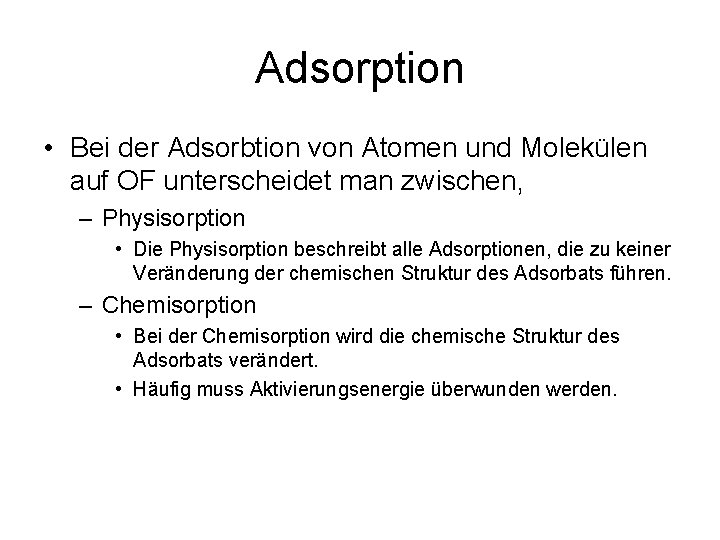 Adsorption

• Bei der Adsorbtion von Atomen und Molekülen auf OF unterscheidet man zwischen,

– Physisorption

• Die Physisorption beschreibt alle Adsorptionen, die zu keiner Veränderung der chemischen Struktur des Adsorbats führen.

– Chemisorption

• Bei der Chemisorption wird die chemische Struktur des Adsorbats verändert.

• Häufig muss Aktivierungsenergie überwunden werden.